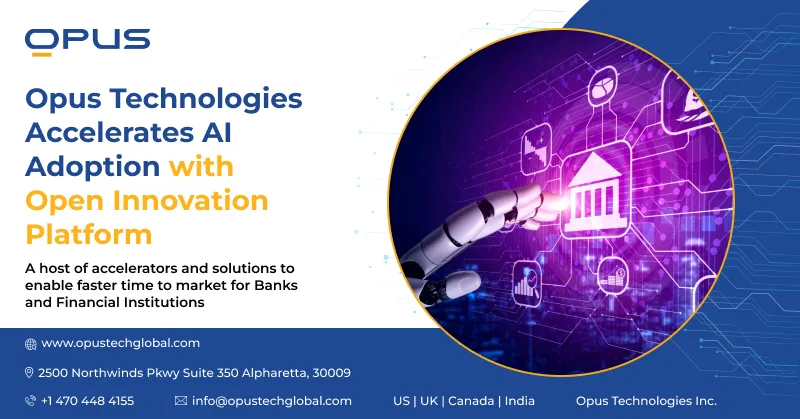 OPUS

Opus Technologies Accelerates AI Adoption with Open Innovation Platform

A host of accelerators and solutions to enable faster time to market for Banks and Financial Institutions

www.opustechglobal.com

2500 Northwinds Pkwy Suite 350 Alpharetta, 30009

+1 470 448 4155

info@opustechglobal.com

US | UK | Canada | India

Opus Technologies Inc.